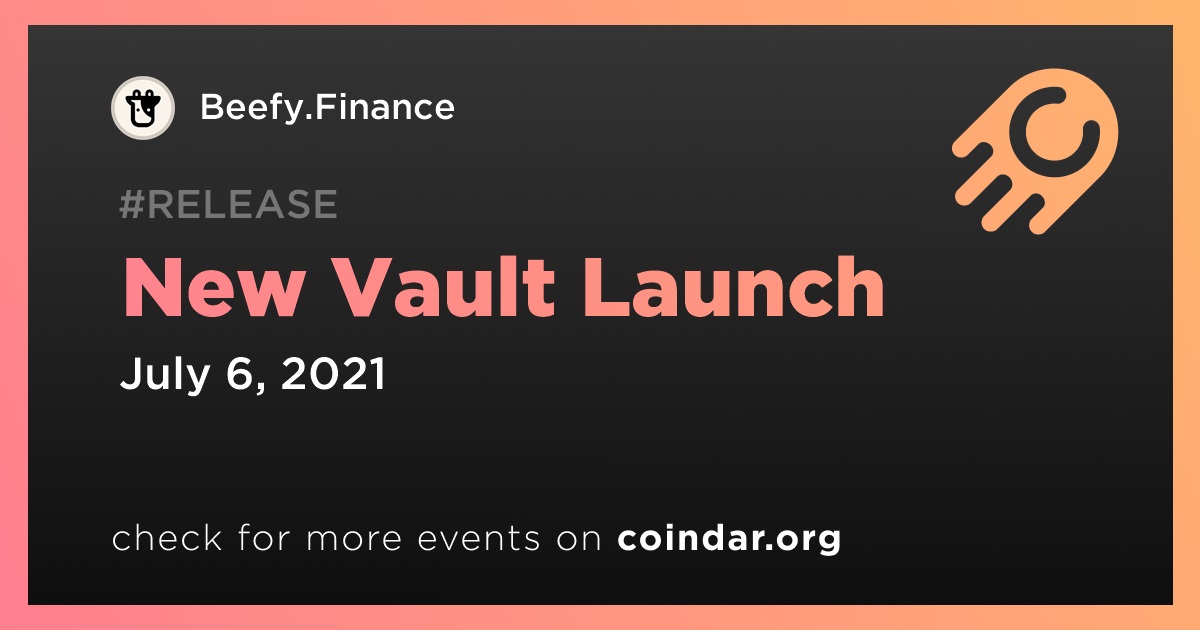 Beefy.Finance

#RELEASE

New Vault Launch

July 6, 2021

check for more events on coindar.org